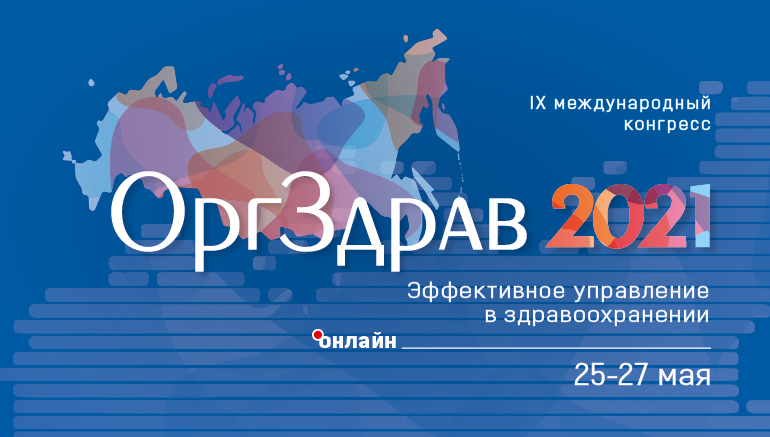 IX международный конгресс

ОргЗдрав 2021

Эффективное управление в здравоохранении

онлайн

25-27 мая